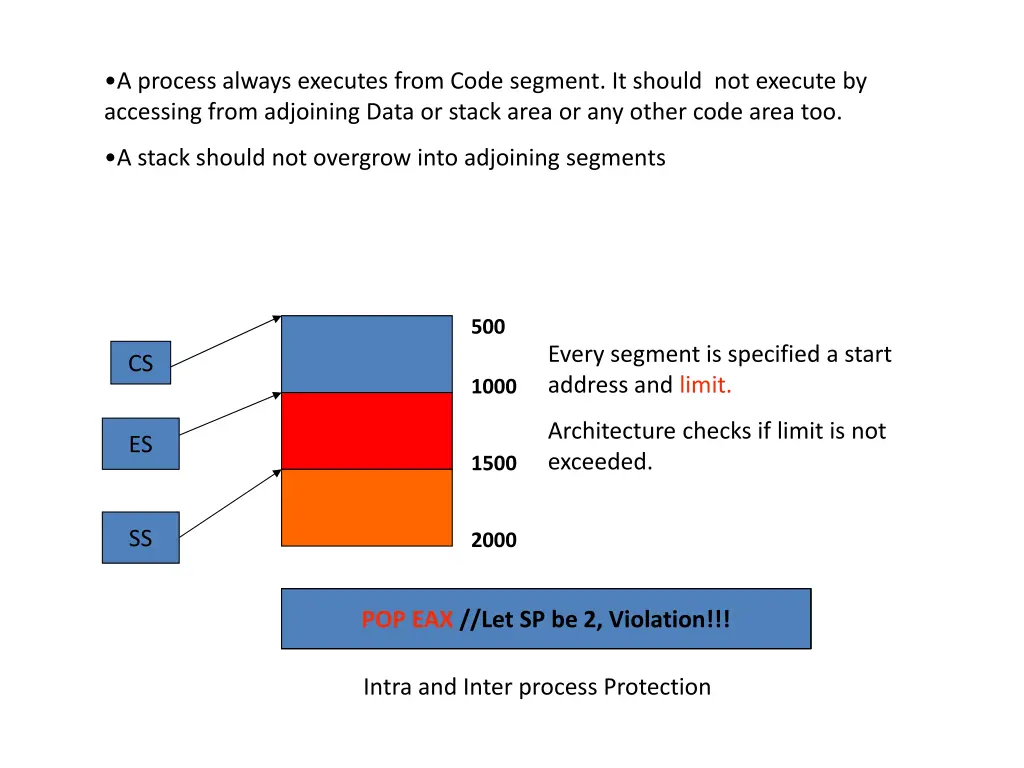 •A process always executes from Code segment. It should not execute by accessing from adjoining Data or stack area or any other code area too.

•A stack should not overgrow into adjoining segments

CS

ES

SS

500

1000

1500

2000

Every segment is specified a start address and limit.

Architecture checks if limit is not exceeded.

POP EAX //Let SP be 2, Violation!!!

Intra and Inter process Protection